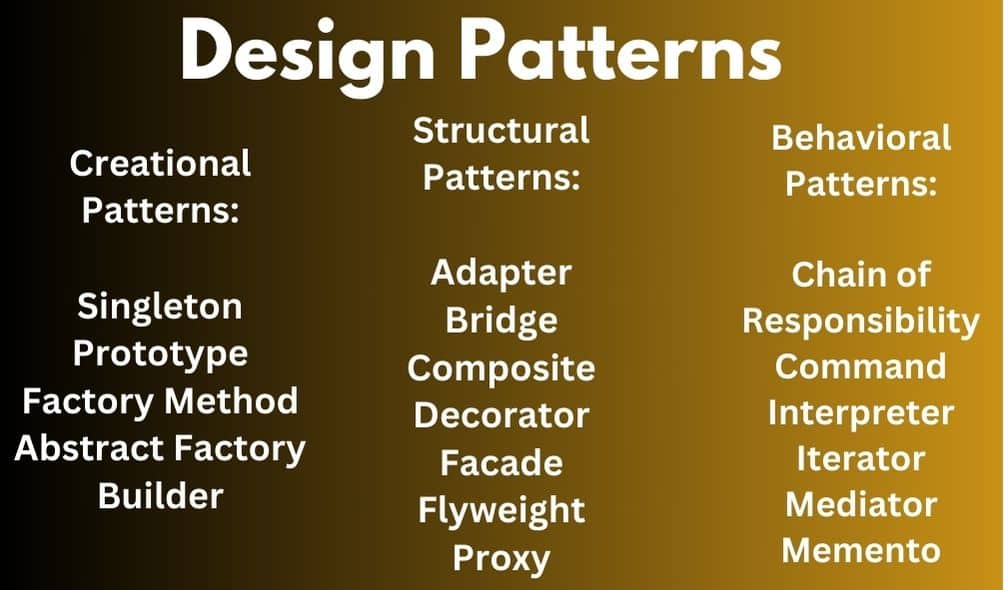 Design Patterns

Creational Patterns:

Singleton
Prototype
Factory Method
Abstract Factory
Builder

Structural Patterns:

Adapter
Bridge
Composite
Decorator
Facade
Flyweight
Proxy

Behavioral Patterns:

Chain of Responsibility
Command
Interpreter
Iterator
Mediator
Memento